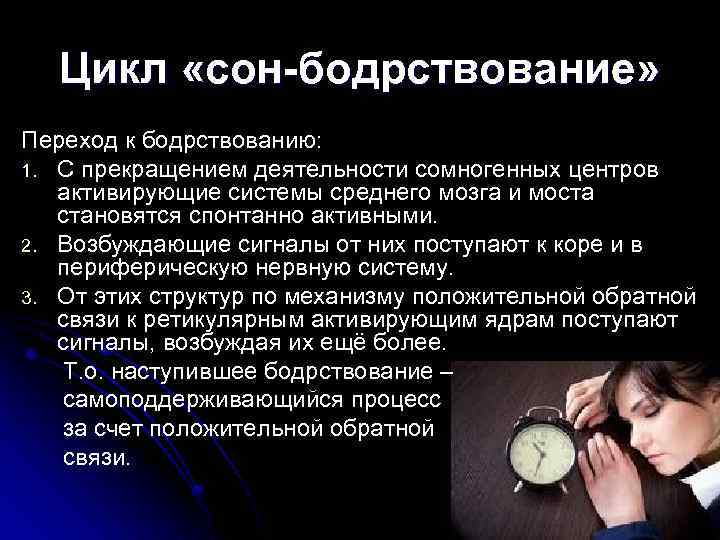 Цикл «сон-бодрствование»

Переход к бодрствованию:

1. С прекращением деятельности сомногенных центров активирующие системы среднего мозга и моста становятся спонтанно активными.
2. Возбуждающие сигналы от них поступают к коре и в периферическую нервную систему.
3. От этих структур по механизму положительной обратной связи к ретикулярным активирующим ядрам поступают сигналы, возбуждая их ещё более.

Т.о. наступившее бодрствование – самоподдерживающийся процесс за счет положительной обратной связи.